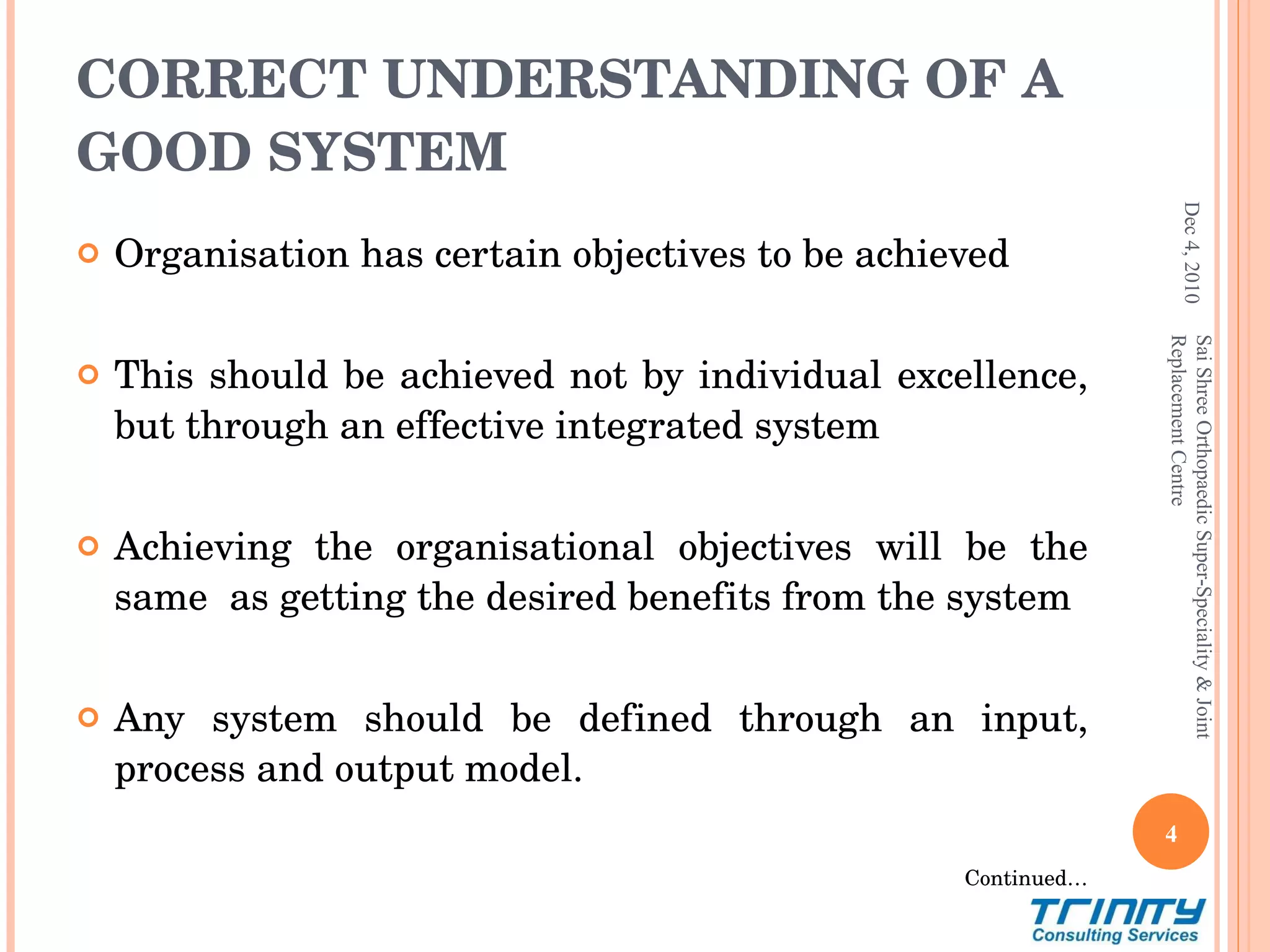 CORRECT UNDERSTANDING OF A GOOD SYSTEM

Organisation has certain objectives to be achieved

This should be achieved not by individual excellence, but through an effective integrated system

Achieving the organisational objectives will be the same as getting the desired benefits from the system

Any system should be defined through an input, process and output model.

Dec 4, 2010

Sai Shree Orthopaedic Super-Speciality & Joint Replacement Centre

4

Continued…

TRINITY
Consulting Services